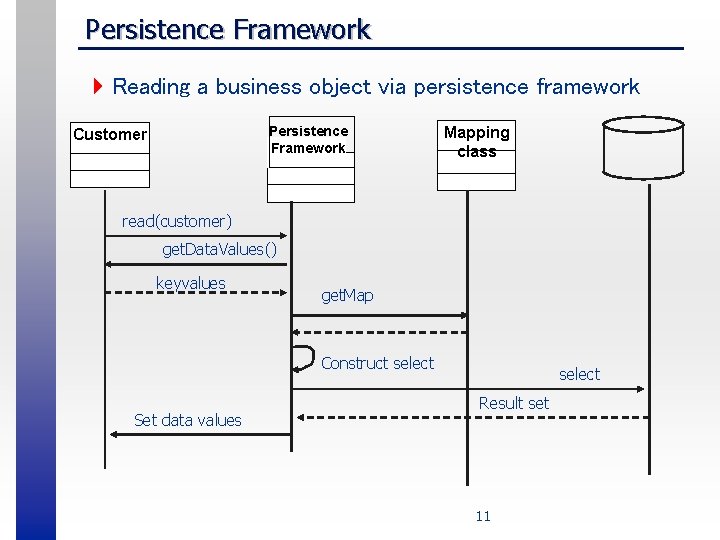 Persistence Framework

Reading a business object via persistence framework

Customer

Persistence Framework

Mapping class

read(customer)

getDataValues()

keyvalues

getMap

Construct select

select

Result set

Set data values

11